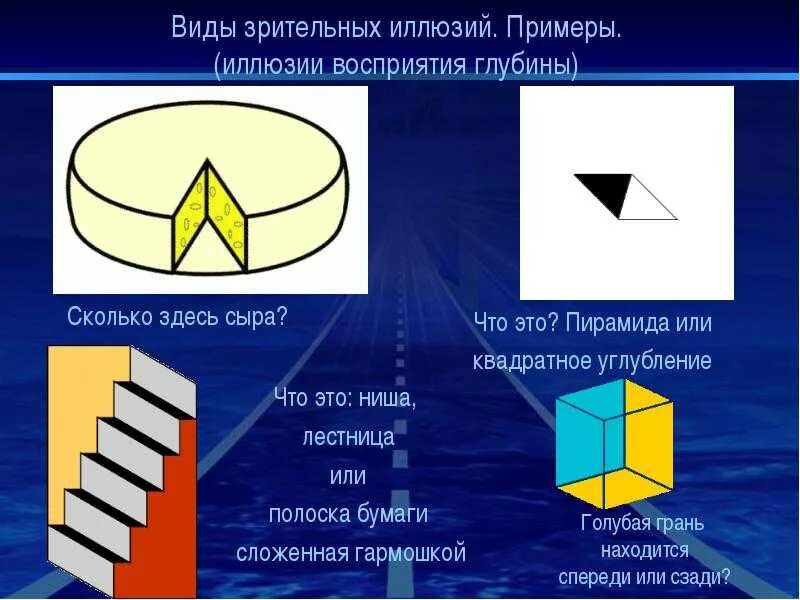 Виды зрительных иллюзий. Примеры. (иллюзии восприятия глубины)

Сколько здесь сыра?

Что это? Пирамида или квадратное углубление

Что это: ниша, лестница или полоска бумаги сложенная гармошкой

Голубая грань находится спереди или сзади?